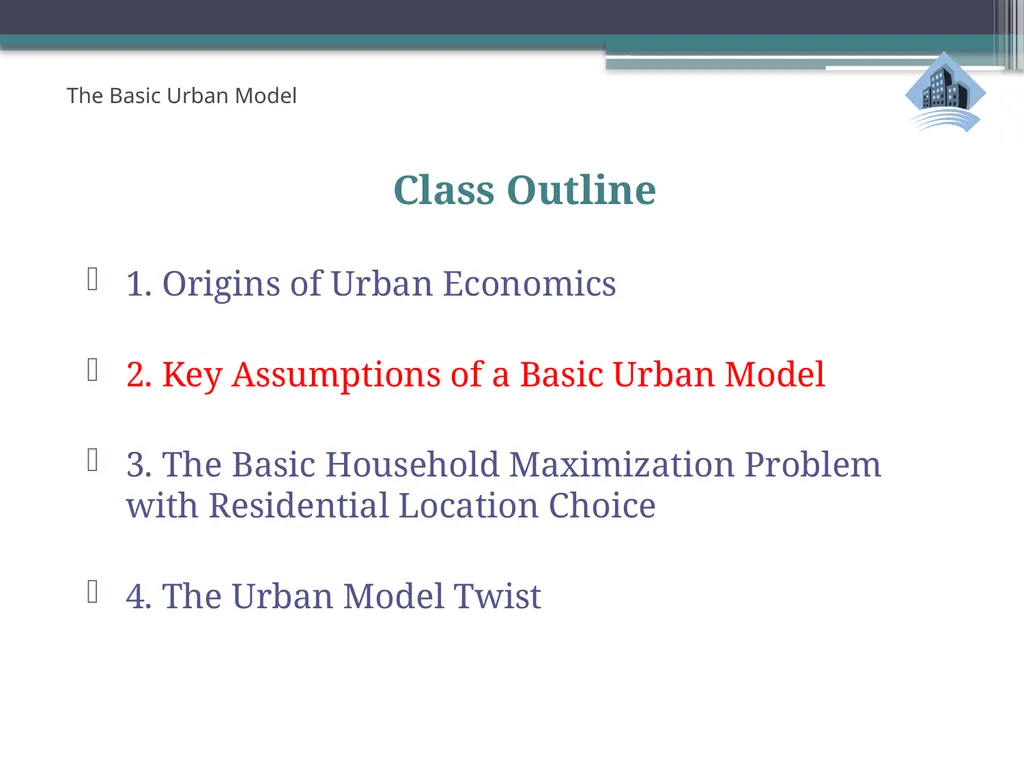 The Basic Urban Model

Class Outline

1. Origins of Urban Economics

2. Key Assumptions of a Basic Urban Model

3. The Basic Household Maximization Problem with Residential Location Choice

4. The Urban Model Twist